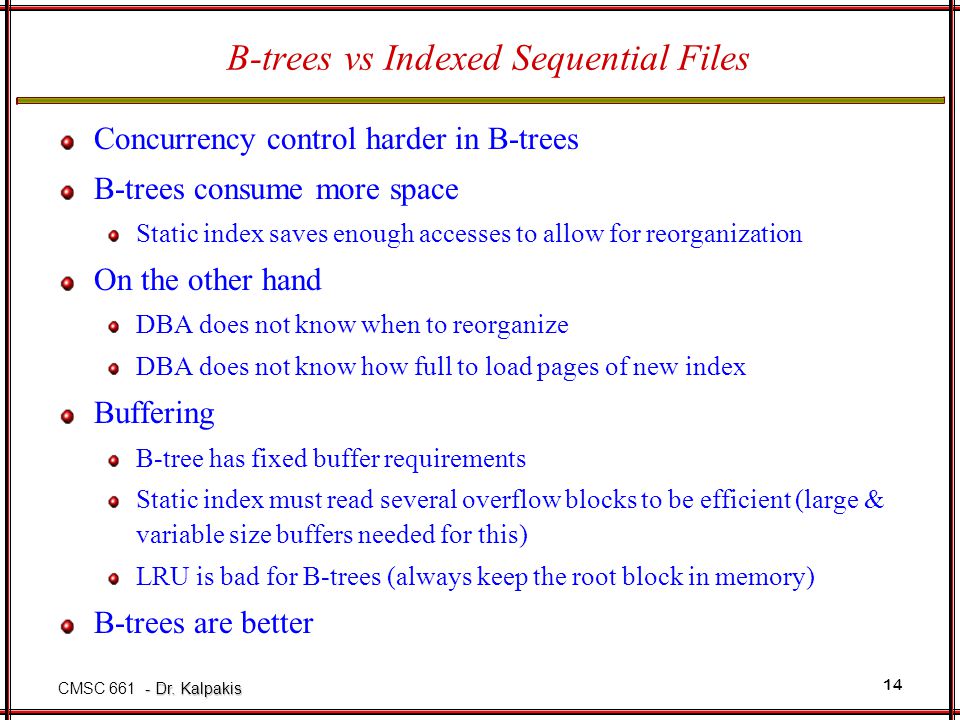 B-trees vs Indexed Sequential Files

Concurrency control harder in B-trees

B-trees consume more space

Static index saves enough accesses to allow for reorganization

On the other hand

DBA does not know when to reorganize

DBA does not know how full to load pages of new index

Buffering

B-tree has fixed buffer requirements

Static index must read several overflow blocks to be efficient (large & variable size buffers needed for this)

LRU is bad for B-trees (always keep the root block in memory)

B-trees are better

CMSC 661 - Dr. Kalpakis

14